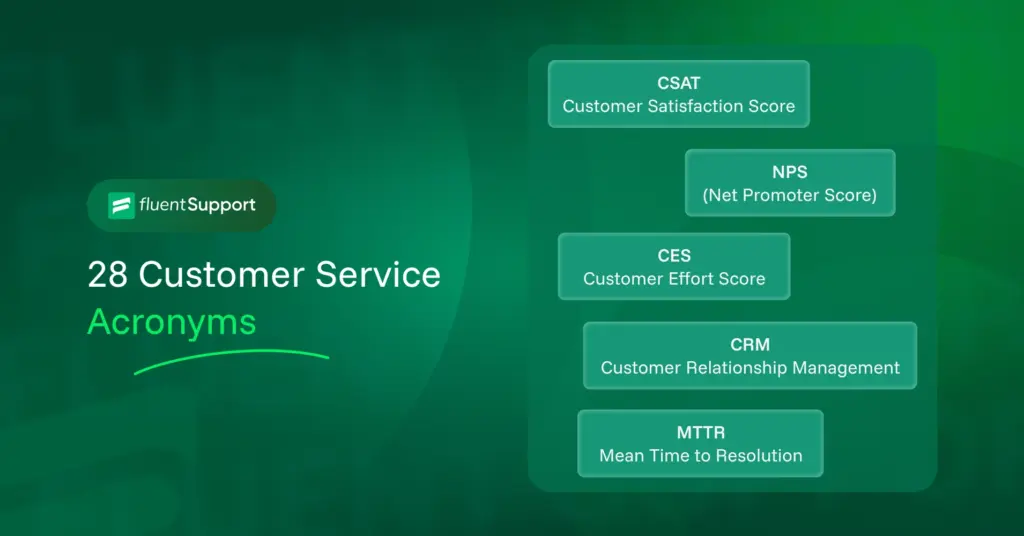 fluentSupport

28 Customer Service Acronyms

CSAT
Customer Satisfaction Score

NPS
(Net Promoter Score)

CES
Customer Effort Score

CRM
Customer Relationship Management

MTTR
Mean Time to Resolution